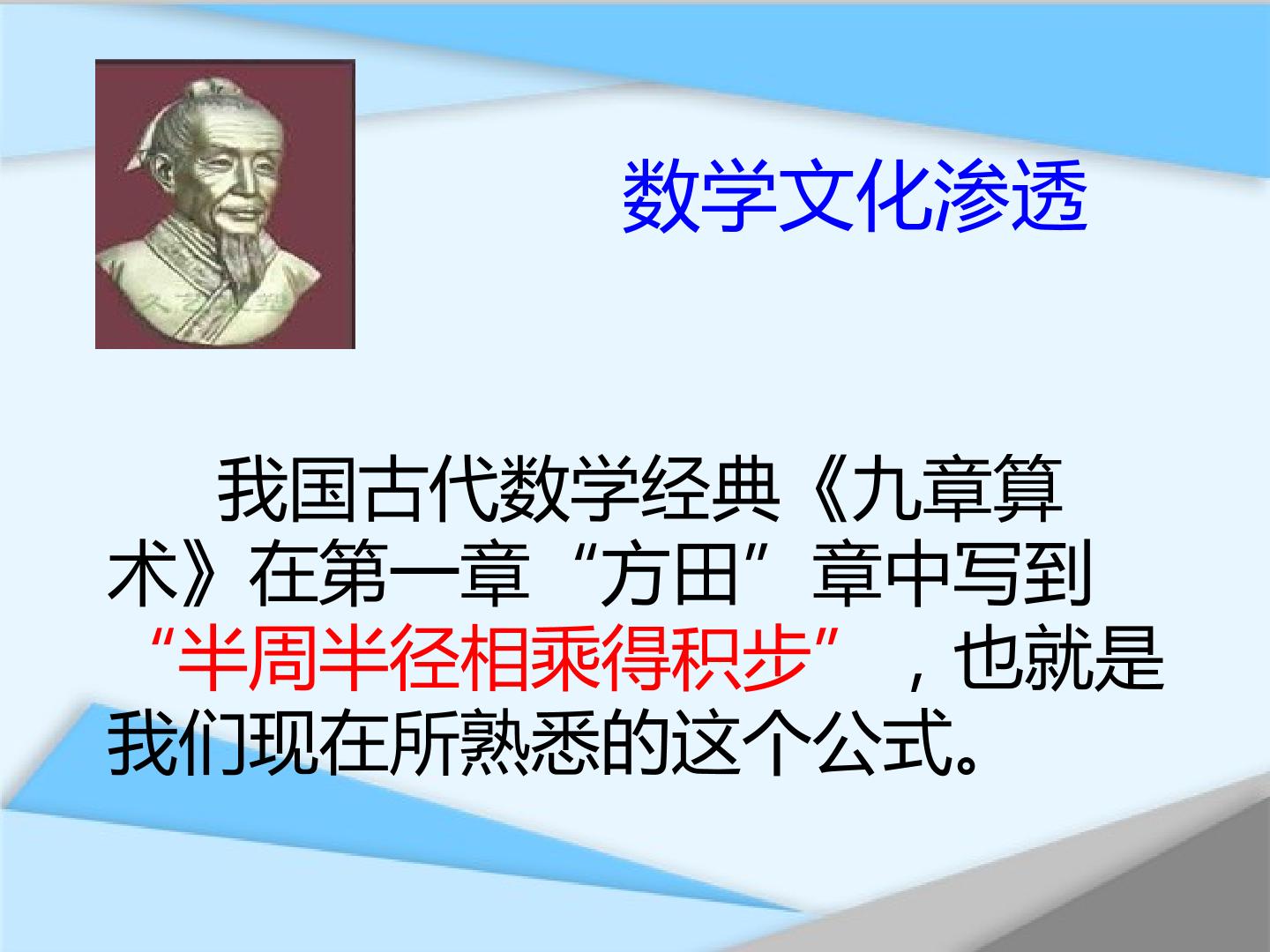 数学文化渗透

我国古代数学经典《九章算术》在第一章“方田”章中写到“半周半径相乘得积步”，也就是我们现在所熟悉的这个公式。